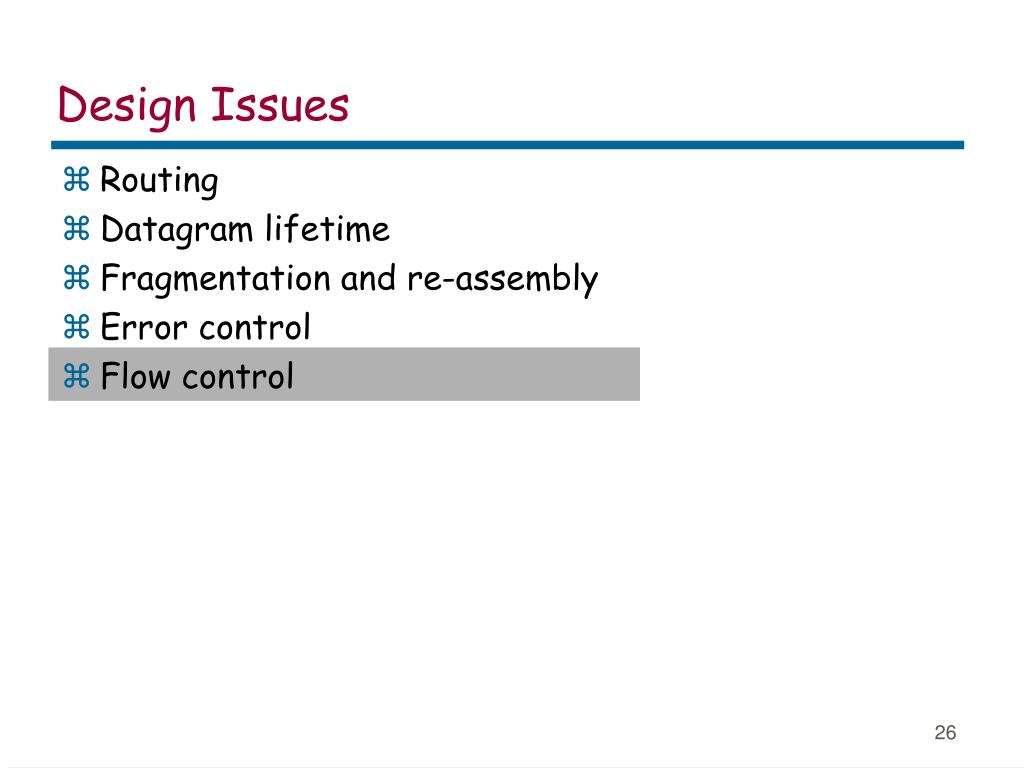 Design Issues

⌘ Routing
⌘ Datagram lifetime
⌘ Fragmentation and re-assembly
⌘ Error control
⌘ Flow control

26